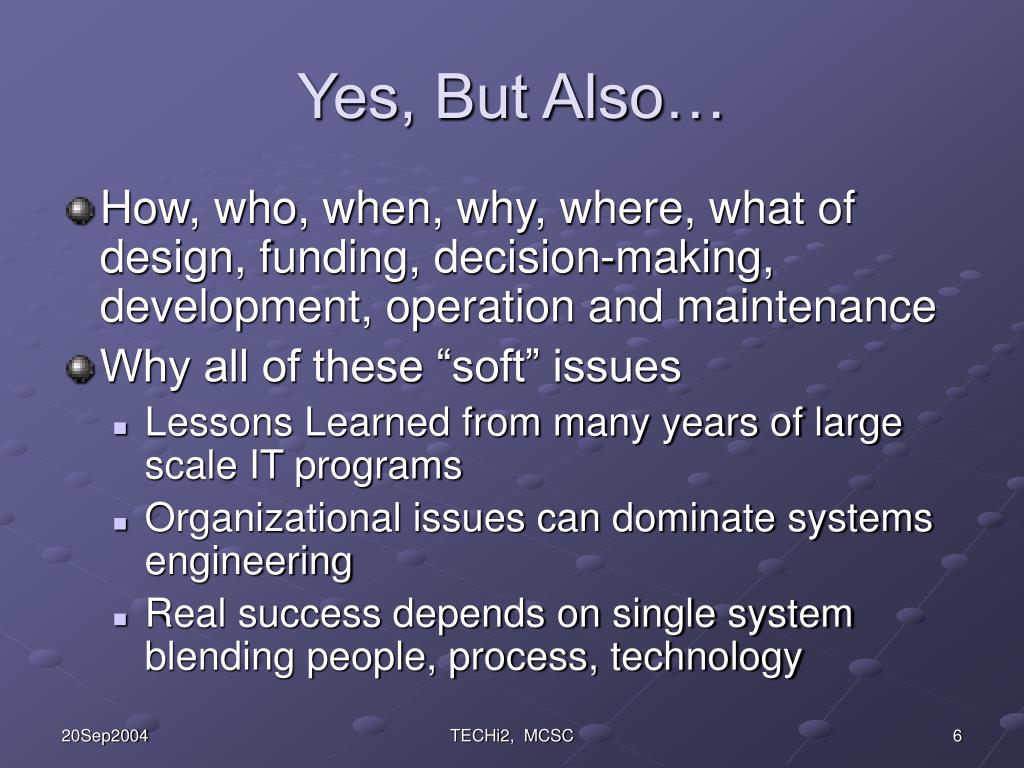 Yes, But Also…

How, who, when, why, where, what of design, funding, decision-making, development, operation and maintenance

Why all of these “soft” issues

Lessons Learned from many years of large scale IT programs

Organizational issues can dominate systems engineering

Real success depends on single system blending people, process, technology

20Sep2004

TECHi2, MCSC

6